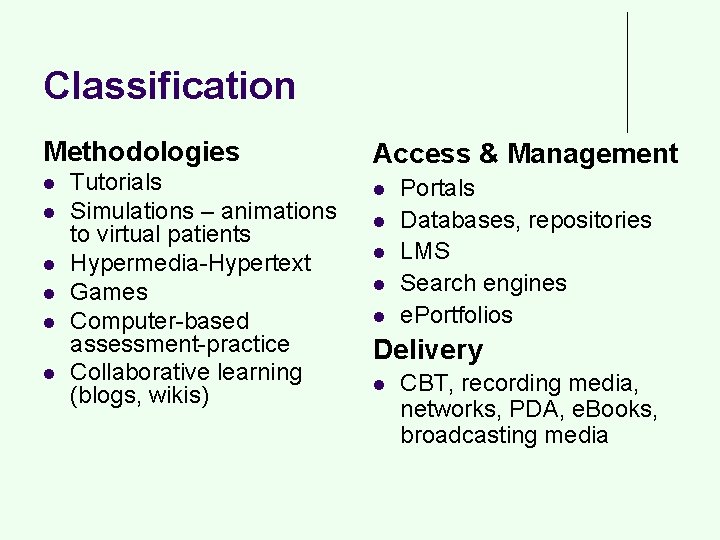 Classification

Methodologies
- Tutorials
- Simulations – animations to virtual patients
- Hypermedia-Hypertext
- Games
- Computer-based assessment-practice
- Collaborative learning (blogs, wikis)

Access & Management
- Portals
- Databases, repositories
- LMS
- Search engines
- ePortfolios

Delivery
- CBT, recording media, networks, PDA, eBooks, broadcasting media